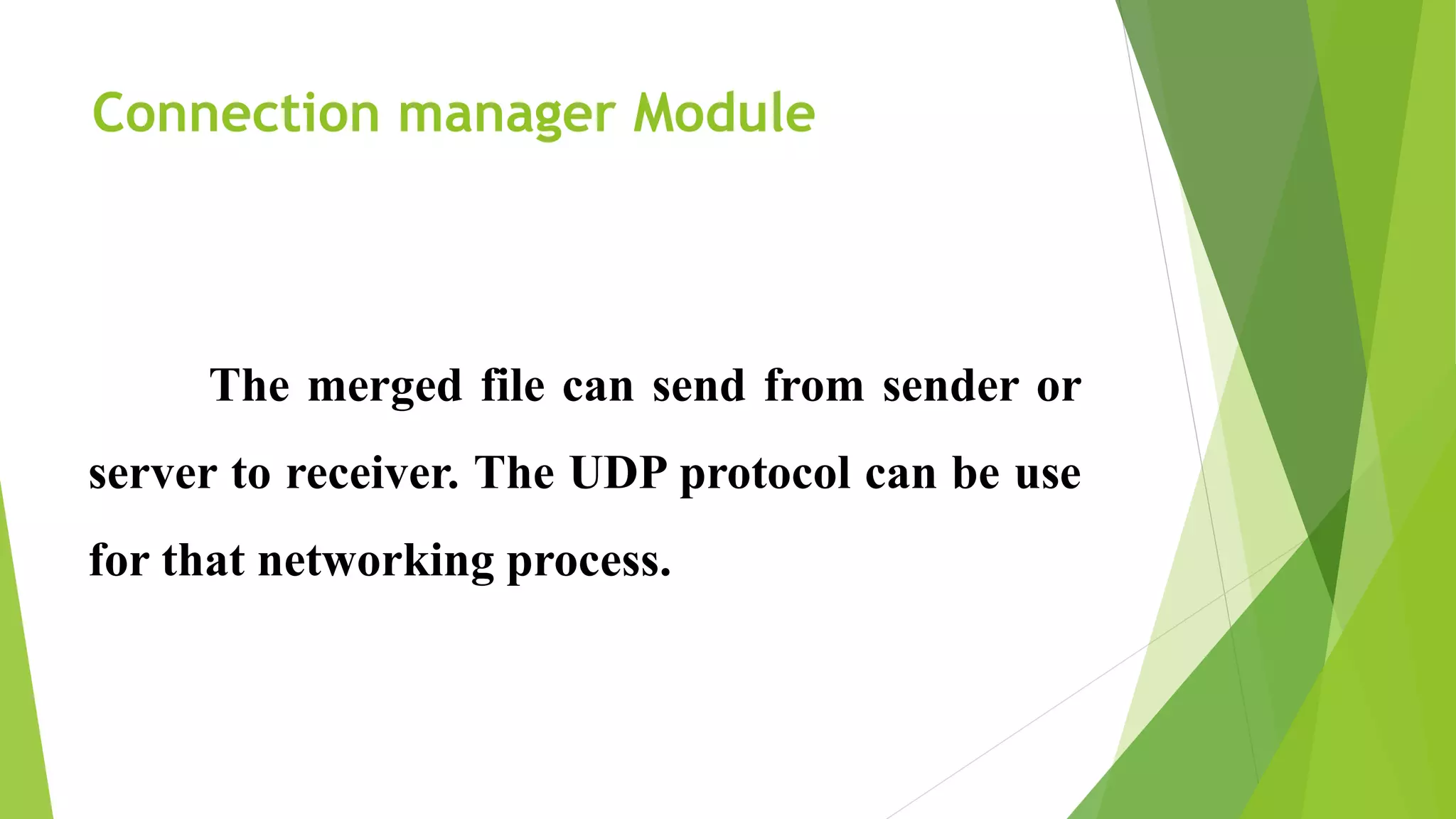 Connection manager Module

The merged file can send from sender or server to receiver. The UDP protocol can be use for that networking process.